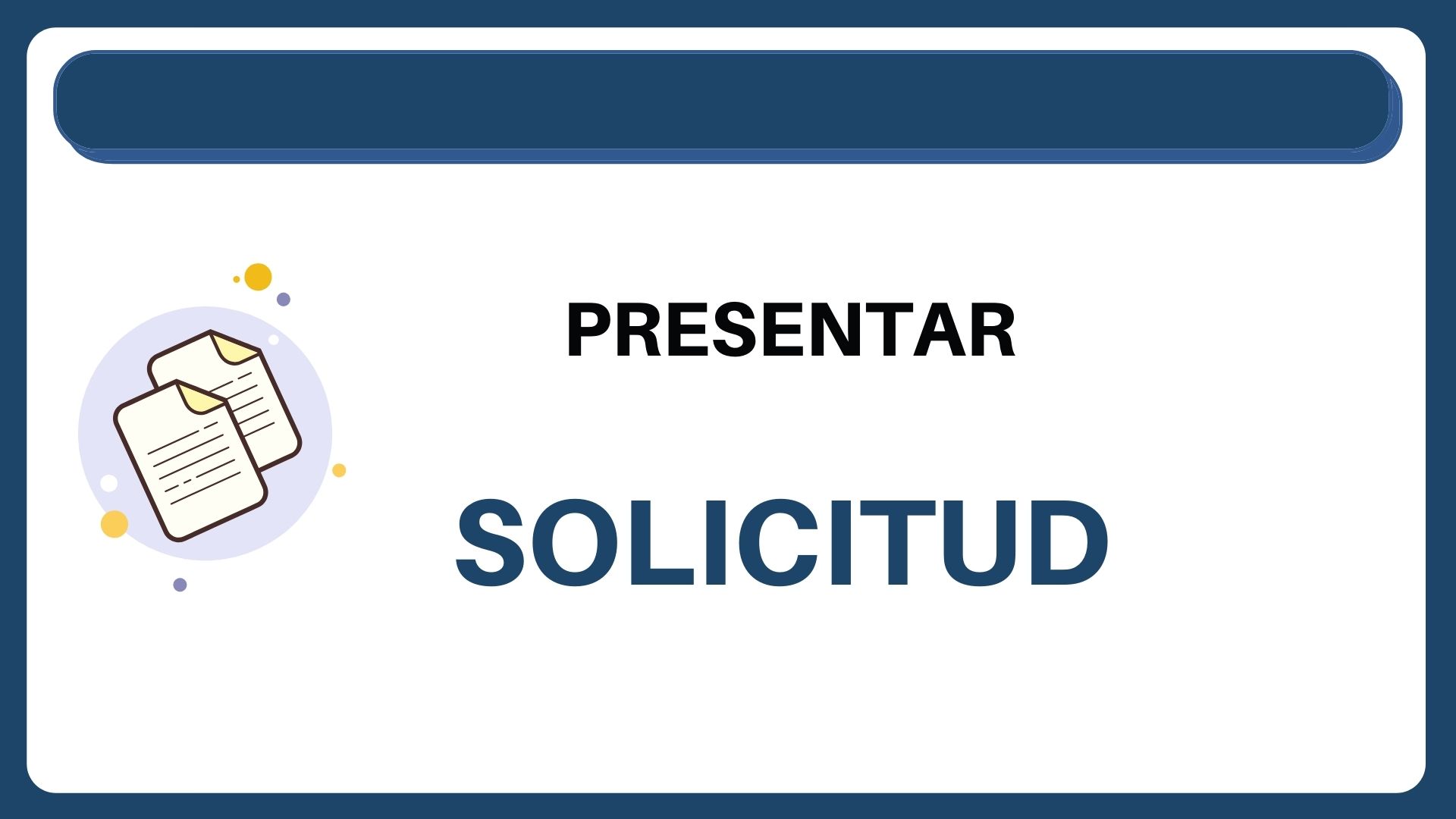 PRESENTAR

SOLICITUD